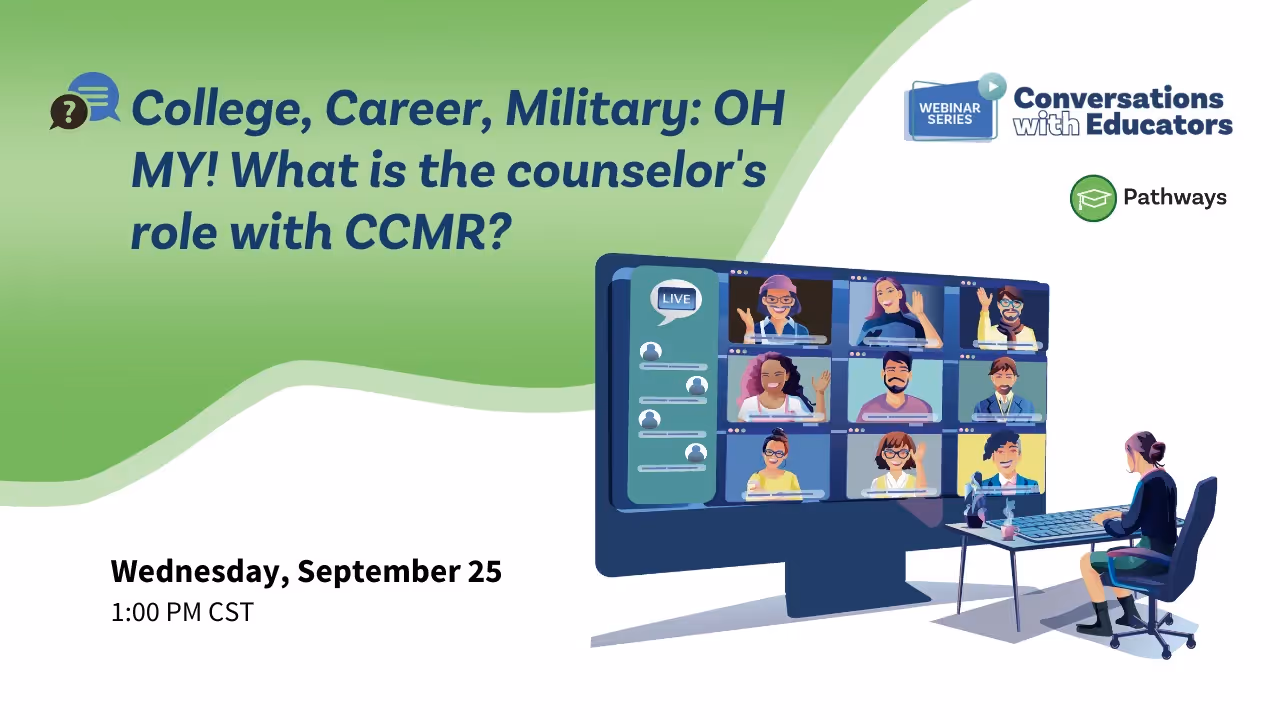 College, Career, Military: OH MY! What is the counselor's role with CCMR?

WEBINAR SERIES

Conversations with Educators

Pathways

LIVE

Wednesday, September 25
1:00 PM CST